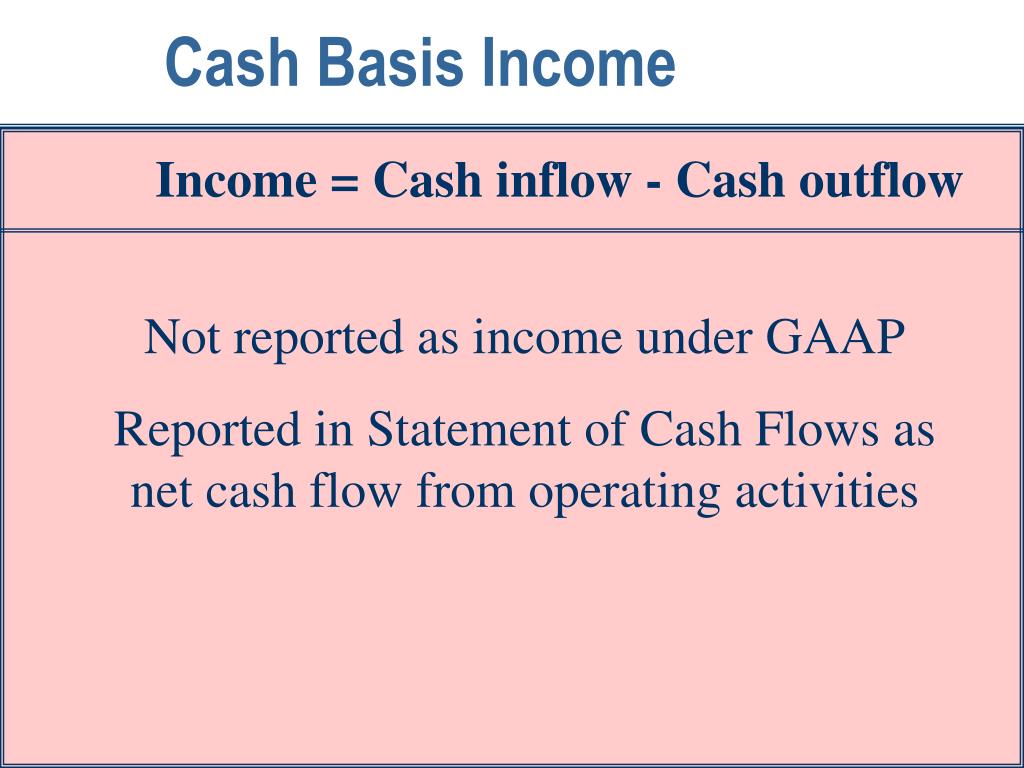 Cash Basis Income

Income = Cash inflow - Cash outflow

Not reported as income under GAAP

Reported in Statement of Cash Flows as net cash flow from operating activities